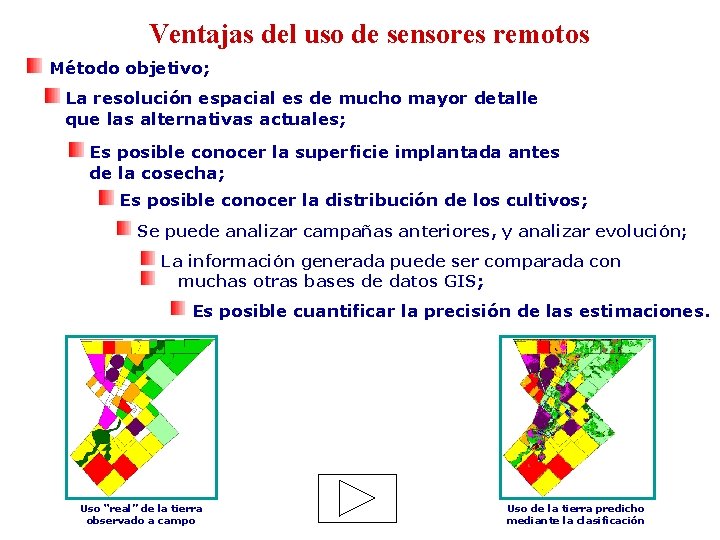 Ventajas del uso de sensores remotos

Método objetivo;

La resolución espacial es de mucho mayor detalle que las alternativas actuales;

Es posible conocer la superficie implantada antes de la cosecha;

Es posible conocer la distribución de los cultivos;

Se puede analizar campañas anteriores, y analizar evolución;

La información generada puede ser comparada con muchas otras bases de datos GIS;

Es posible cuantificar la precisión de las estimaciones.

Uso "real" de la tierra observado a campo

Uso de la tierra predicho mediante la clasificación